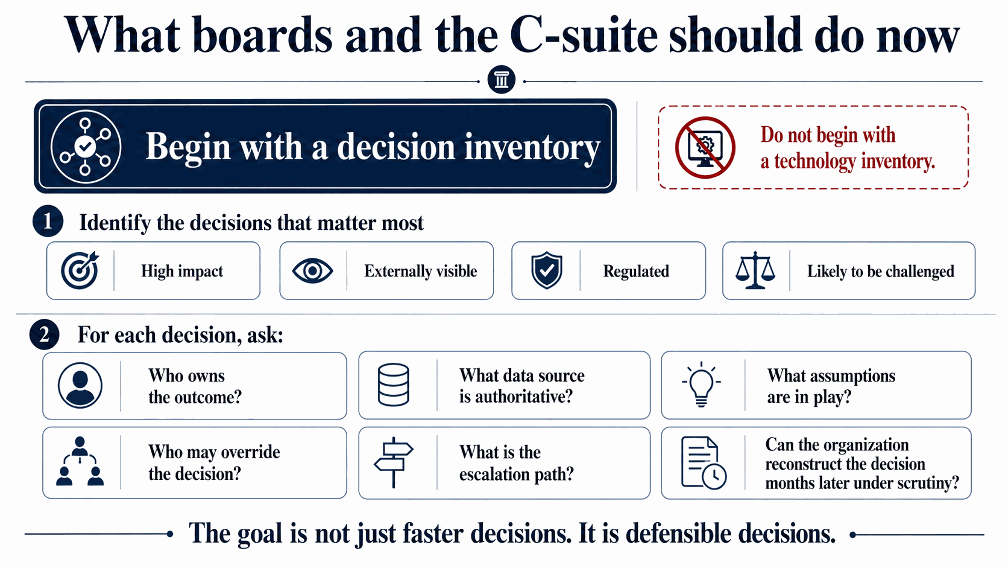 What boards and the C-suite should do now

Begin with a decision inventory

Do not begin with a technology inventory.

1 Identify the decisions that matter most

High impact

Externally visible

Regulated

Likely to be challenged

2 For each decision, ask:

Who owns the outcome?

What data source is authoritative?

What assumptions are in play?

Who may override the decision?

What is the escalation path?

Can the organization reconstruct the decision months later under scrutiny?

The goal is not just faster decisions. It is defensible decisions.